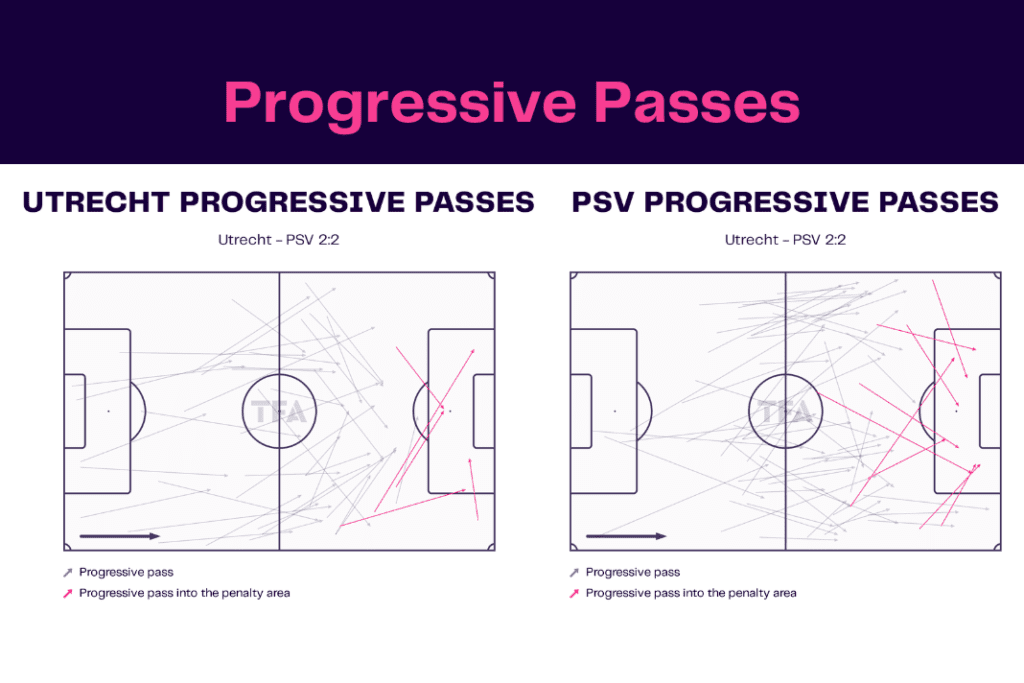 Progressive Passes

UTRECHT PROGRESSIVE PASSES

Utrecht - PSV 2:2

TFA

Progressive pass
Progressive pass into the penalty area

PSV PROGRESSIVE PASSES

Utrecht - PSV 2:2

TFA

Progressive pass
Progressive pass into the penalty area